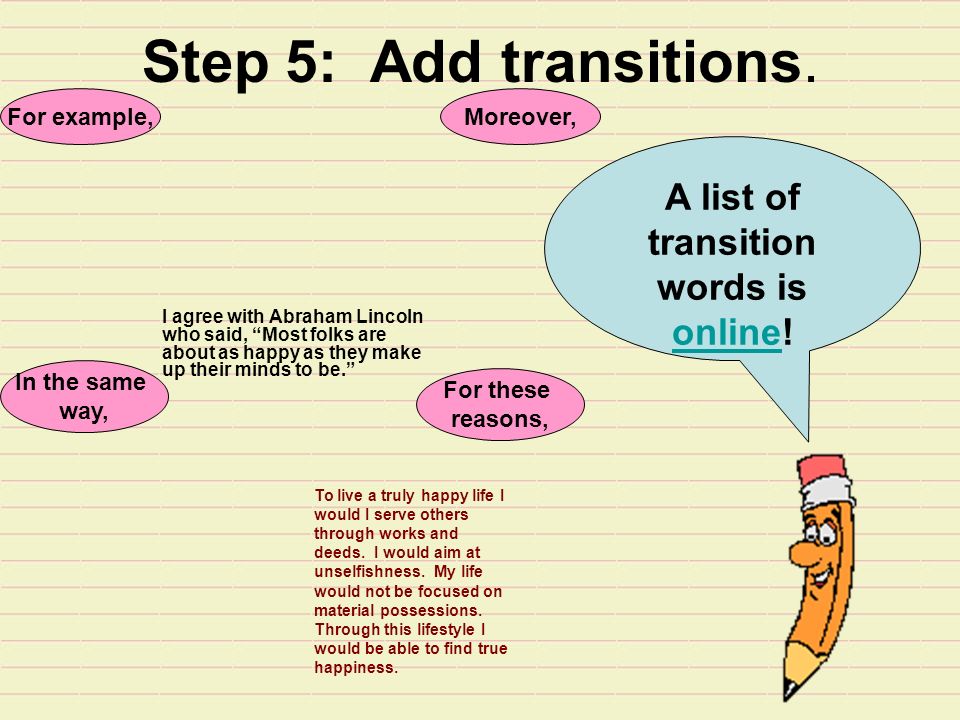 Step 5: Add transitions.

For example,

Moreover,

A list of transition words is online!

I agree with Abraham Lincoln who said, “Most folks are about as happy as they make up their minds to be.”

In the same way,

For these reasons,

To live a truly happy life I would I serve others through works and deeds. I would aim at unselfishness. My life would not be focused on material possessions. Through this lifestyle I would be able to find true happiness.